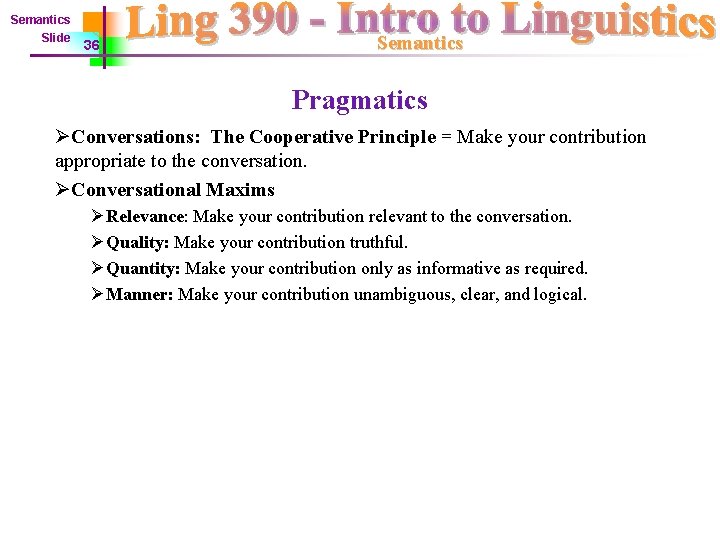 Semantics
Slide 36

Ling 390 - Intro to Linguistics
Semantics

Pragmatics

➢Conversations: The Cooperative Principle = Make your contribution appropriate to the conversation.

➢Conversational Maxims

➢Relevance: Make your contribution relevant to the conversation.

➢Quality: Make your contribution truthful.

➢Quantity: Make your contribution only as informative as required.

➢Manner: Make your contribution unambiguous, clear, and logical.